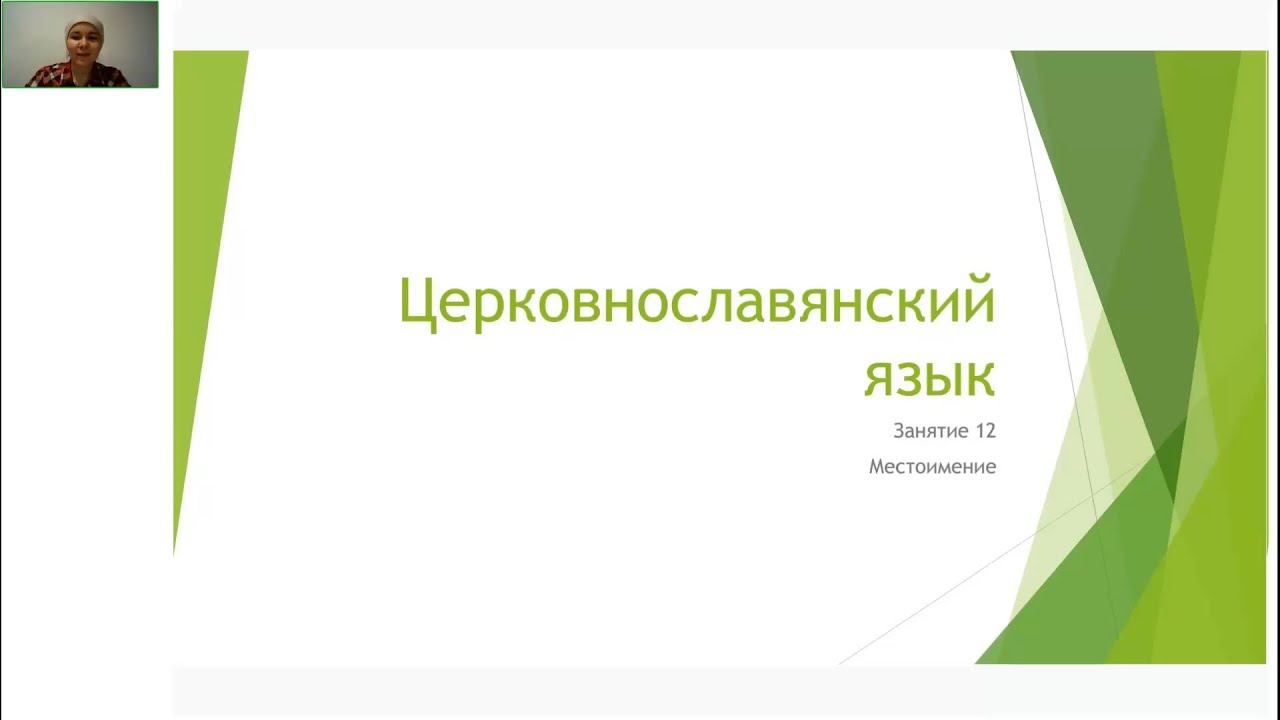 Церковнославянский язык

Занятие 12

Местоимение